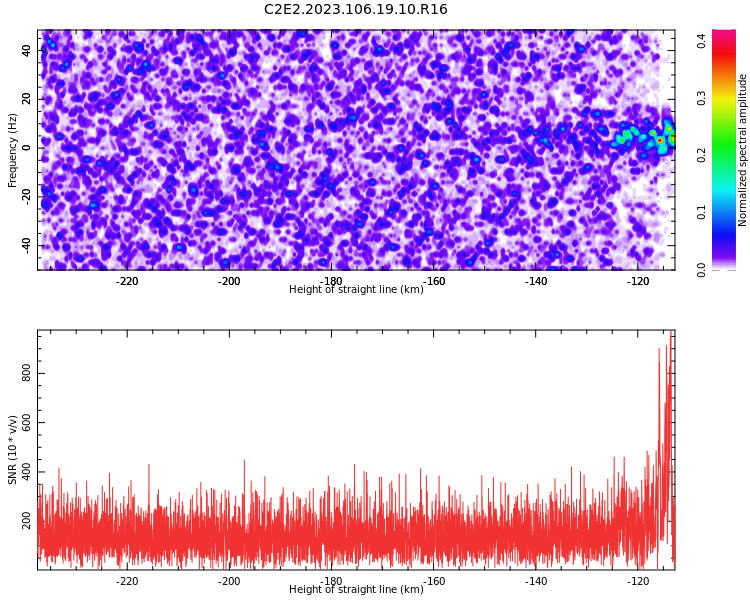 C2E2.2023.106.19.10.R16

Frequency (Hz)
40
20
0
-20
-40

-220
-200
-180
-160
-140
-120
Height of straight line (km)

Normalized spectral amplitude
0.4
0.3
0.2
0.1
0.0

SNR (10 * v/v)
800
600
400
200

-220
-200
-180
-160
-140
-120
Height of straight line (km)